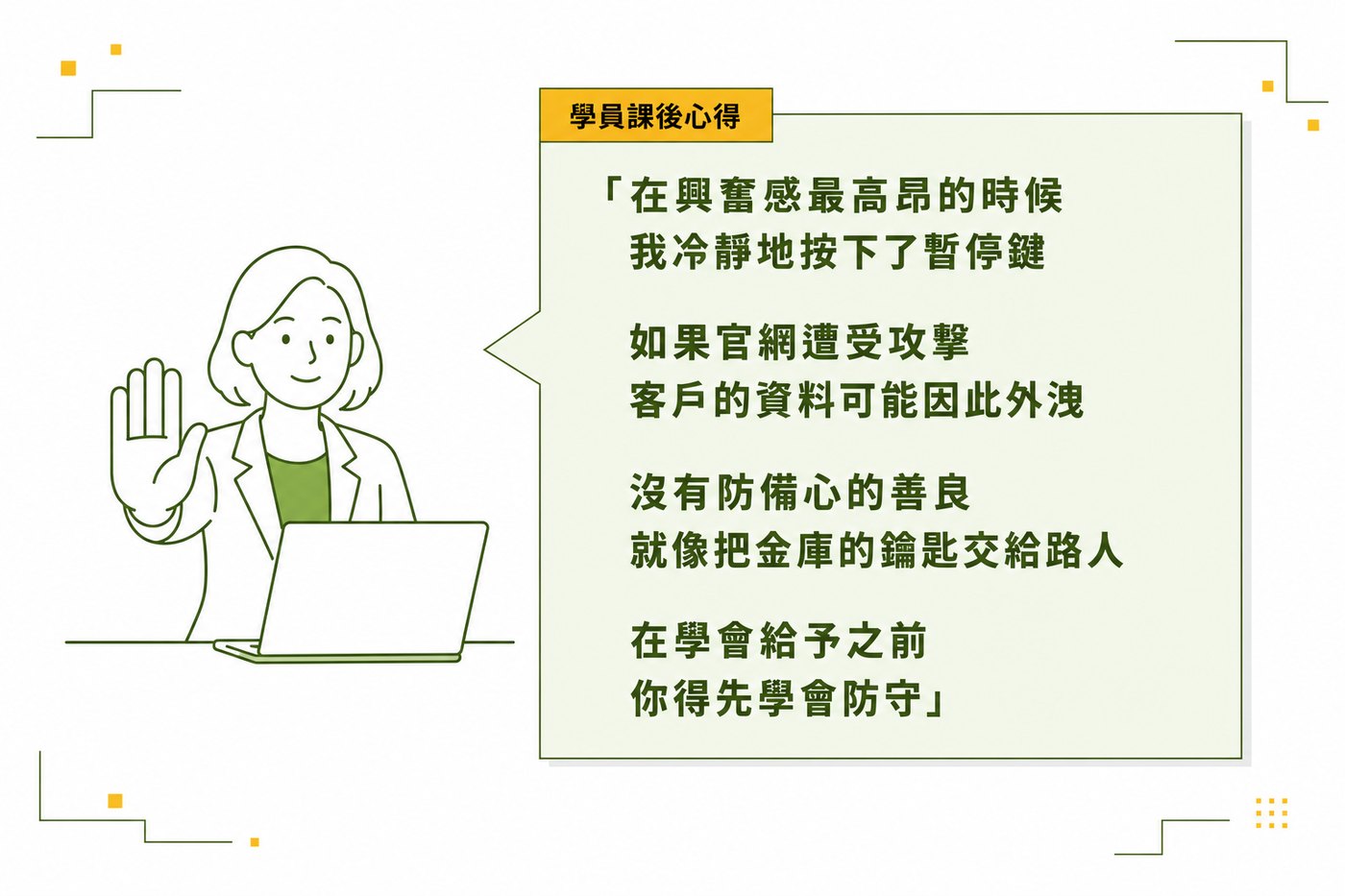 學員課後心得

「在興奮感最高昂的時候
我冷靜地按下了暫停鍵

如果官網遭受攻擊
客戶的資料可能因此外洩

沒有防備心的善良
就像把金庫的鑰匙交給路人

在學會給予之前
你得先學會防守」